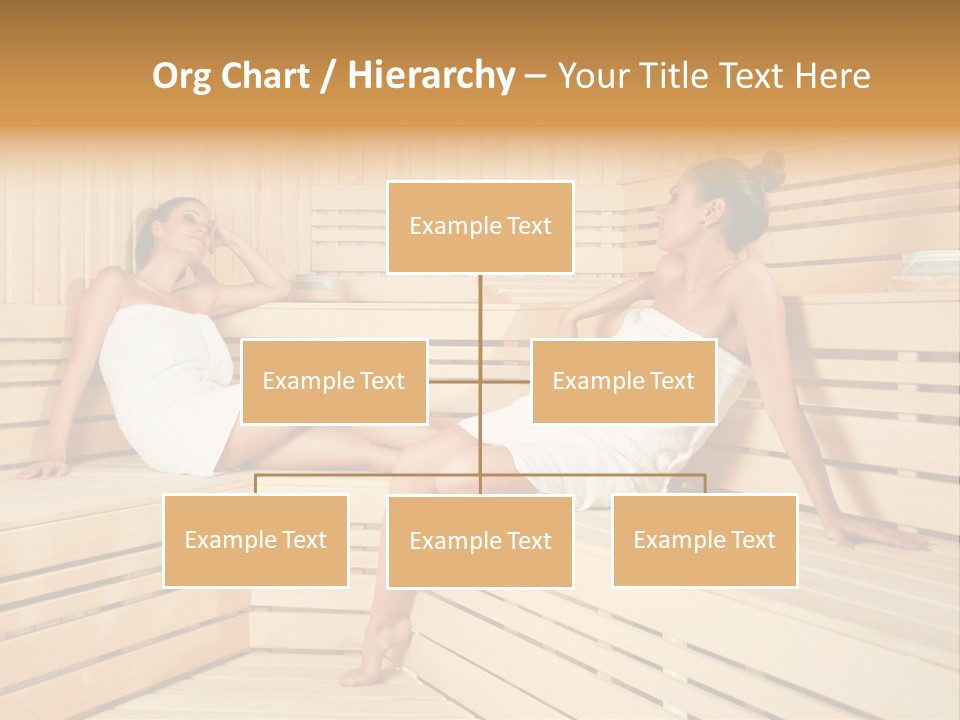 Org Chart / Hierarchy – Your Title Text Here

Example Text

Example Text

Example Text

Example Text

Example Text

Example Text